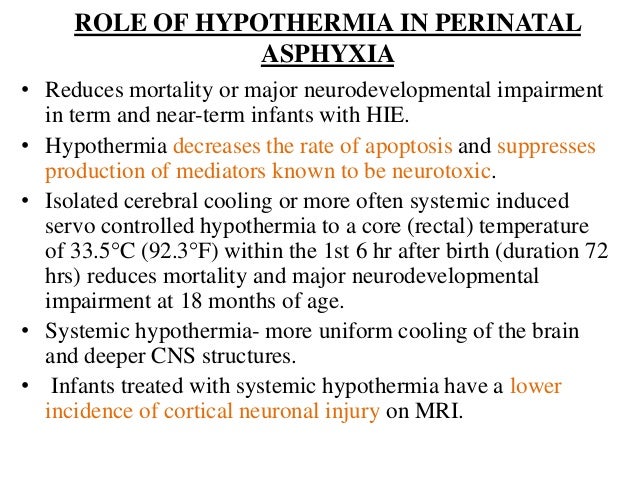 ROLE OF HYPOTHERMIA IN PERINATAL ASPHYXIA

• Reduces mortality or major neurodevelopmental impairment in term and near-term infants with HIE.

• Hypothermia decreases the rate of apoptosis and suppresses production of mediators known to be neurotoxic.

• Isolated cerebral cooling or more often systemic induced servo controlled hypothermia to a core (rectal) temperature of 33.5°C (92.3°F) within the 1st 6 hr after birth (duration 72 hrs) reduces mortality and major neurodevelopmental impairment at 18 months of age.

• Systemic hypothermia- more uniform cooling of the brain and deeper CNS structures.

• Infants treated with systemic hypothermia have a lower incidence of cortical neuronal injury on MRI.